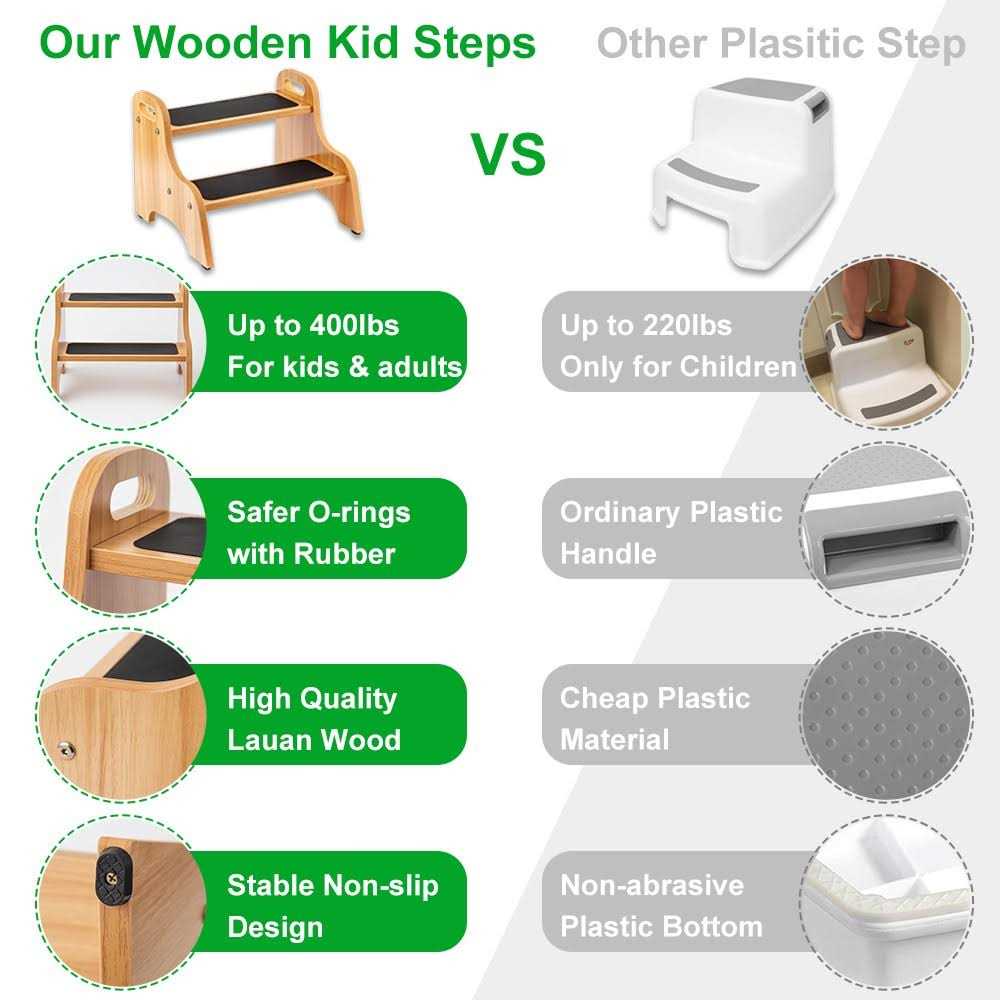 Our Wooden Kid Steps

VS

Other Plasitic Step

Up to 400lbs
For kids & adults

Safer O-rings with Rubber

High Quality Lauan Wood

Stable Non-slip Design

Up to 220lbs
Only for Children

Ordinary Plastic Handle

Cheap Plastic Material

Non-abrasive Plastic Bottom